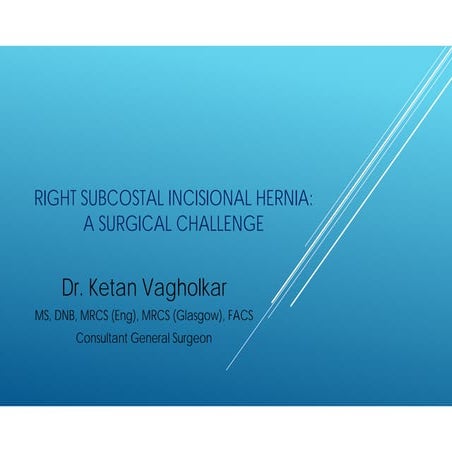 RIGHT SUBCOSTAL INCISIONAL HERNIA: A SURGICAL CHALLENGE

Dr. Ketan Vagholkar

MS, DNB, MRCS (Eng), MRCS (Glasgow), FACS

Consultant General Surgeon